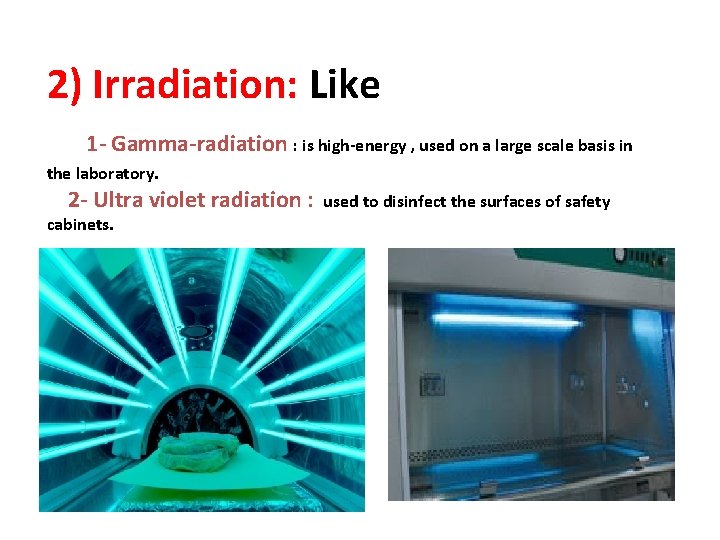 2) Irradiation: Like

1- Gamma-radiation : is high-energy , used on a large scale basis in the laboratory.

2- Ultra violet radiation : used to disinfect the surfaces of safety cabinets.